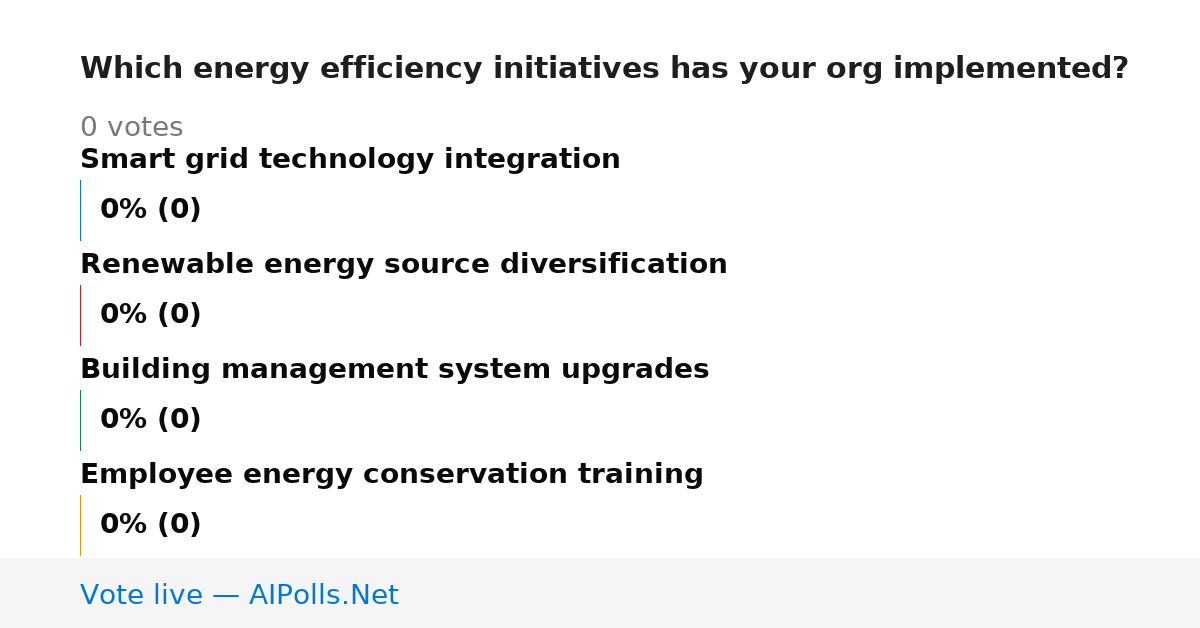 Which energy efficiency initiatives has your org implemented?

0 votes

Smart grid technology integration

0% (0)

Renewable energy source diversification

0% (0)

Building management system upgrades

0% (0)

Employee energy conservation training

0% (0)

Vote live — AIPolls.Net